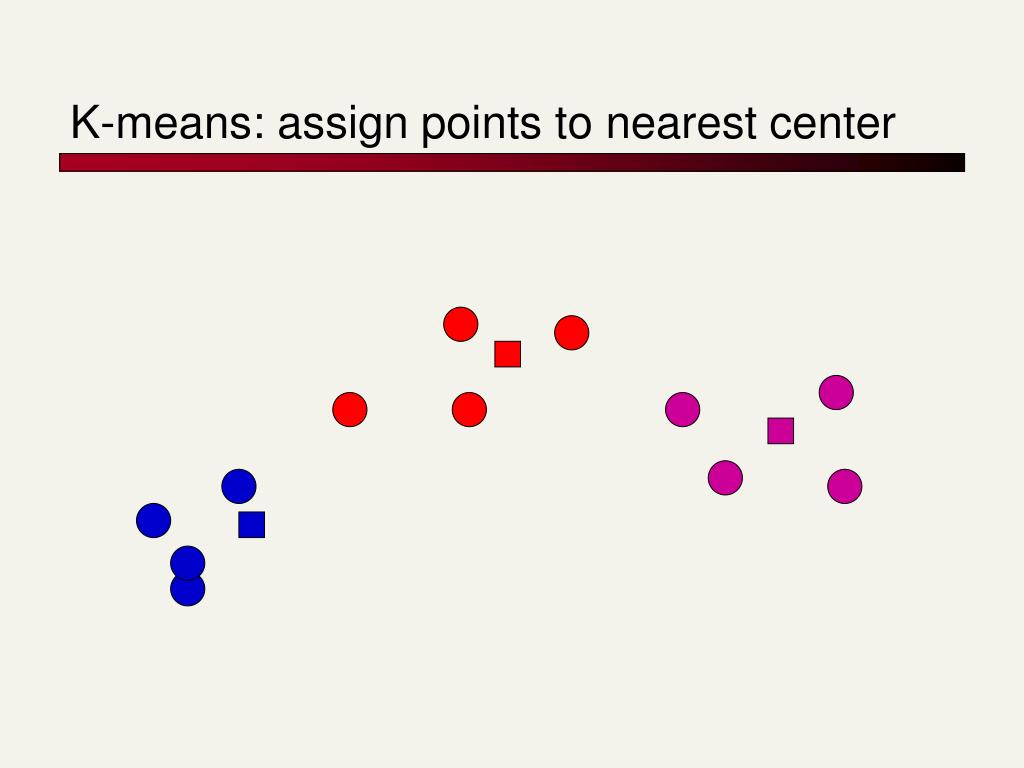 K-means: assign points to nearest center